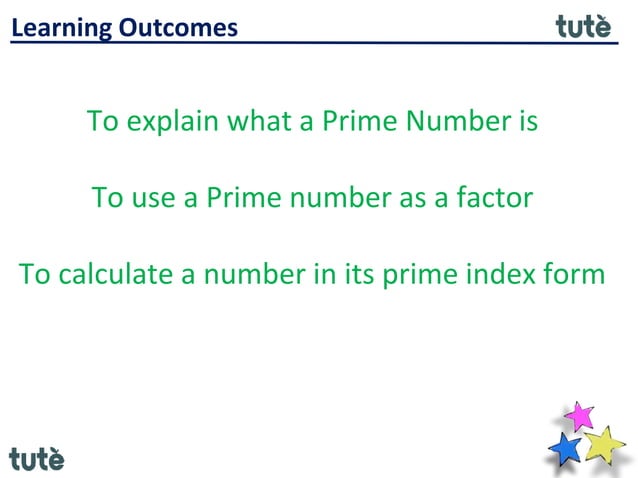 Learning Outcomes

tutè

To explain what a Prime Number is

To use a Prime number as a factor

To calculate a number in its prime index form

tutè